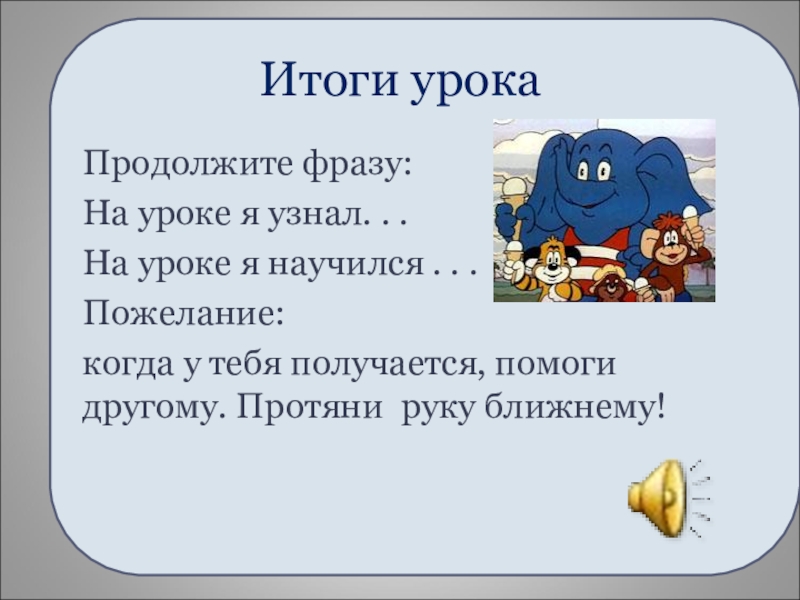 Итоги урока

Продолжите фразу:

На уроке я узнал. . .

На уроке я научился . . .

Пожелание:

когда у тебя получается, помоги другому. Протяни руку ближнему!